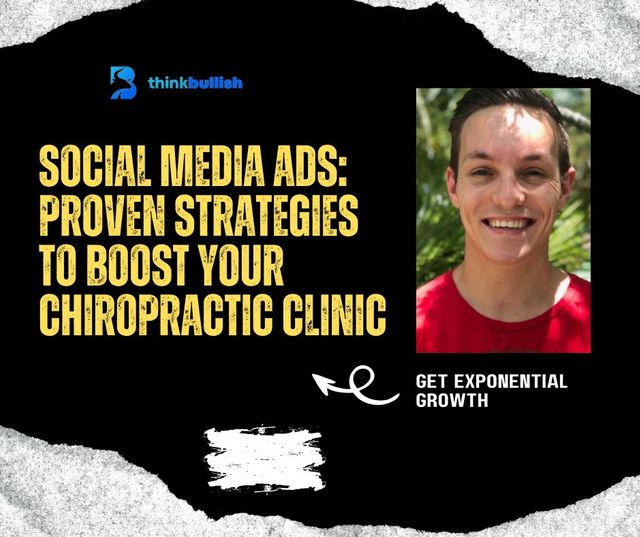 thinkbullish

SOCIAL MEDIA ADS: PROVEN STRATEGIES TO BOOST YOUR CHIROPRACTIC CLINIC

GET EXPONENTIAL GROWTH